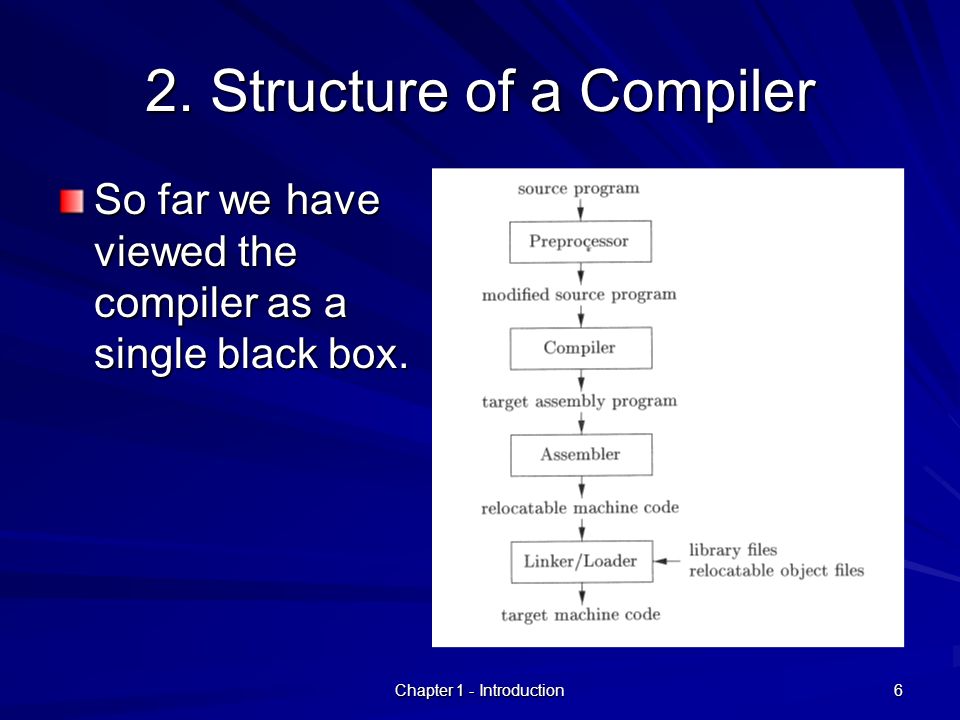 2. Structure of a Compiler

So far we have viewed the compiler as a single black box.

source program
Preprocessor
modified source program
Compiler
target assembly program
Assembler
relocatable machine code
Linker/Loader
library files
relocatable object files
target machine code

Chapter 1 - Introduction
6